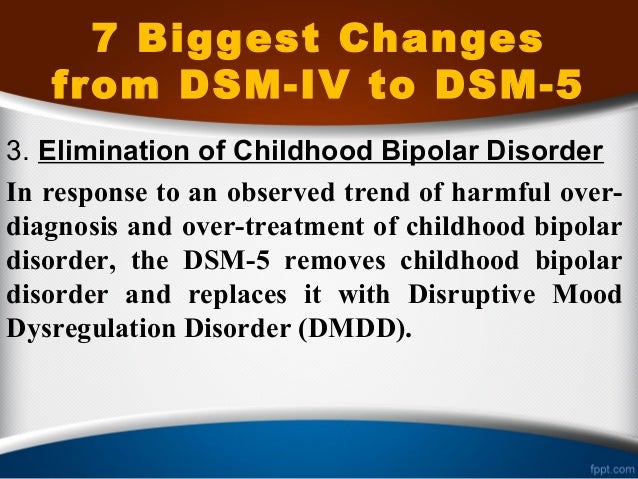 7 Biggest Changes from DSM-IV to DSM-5

3. Elimination of Childhood Bipolar Disorder

In response to an observed trend of harmful over-diagnosis and over-treatment of childhood bipolar disorder, the DSM-5 removes childhood bipolar disorder and replaces it with Disruptive Mood Dysregulation Disorder (DMDD).

fppt.com